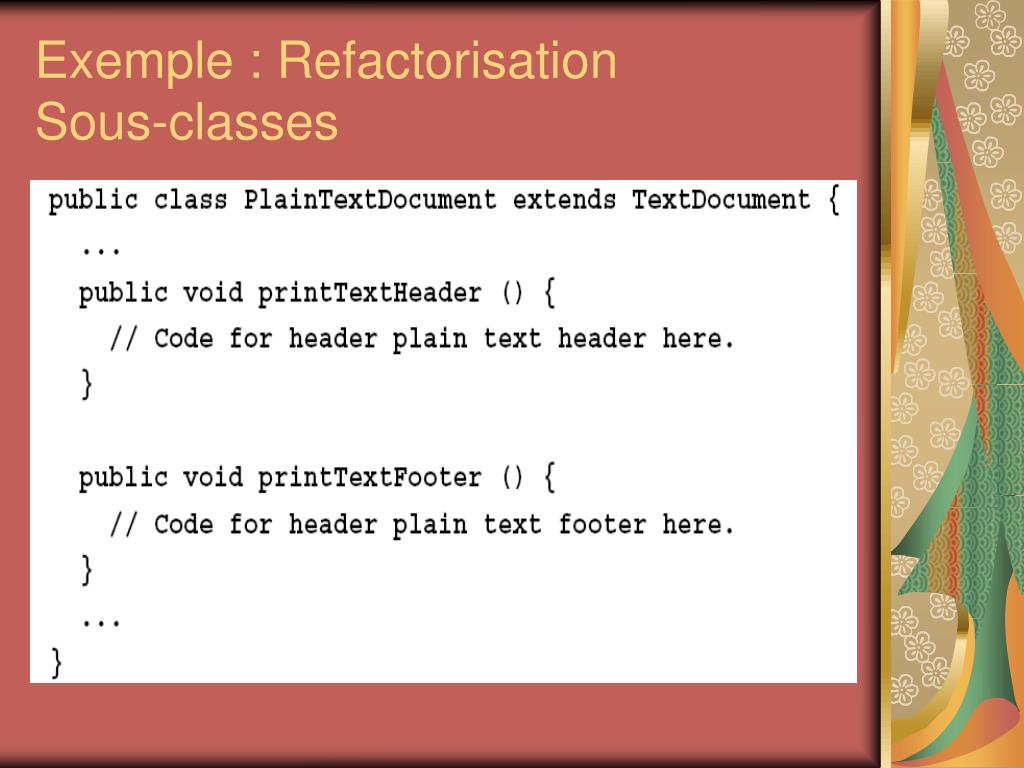 Exemple : Refactorisation
Sous-classes

public class PlainTextDocument extends TextDocument {
...
public void printTextHeader () {
// Code for header plain text header here.
}

public void printTextFooter () {
// Code for header plain text footer here.
}
...
}